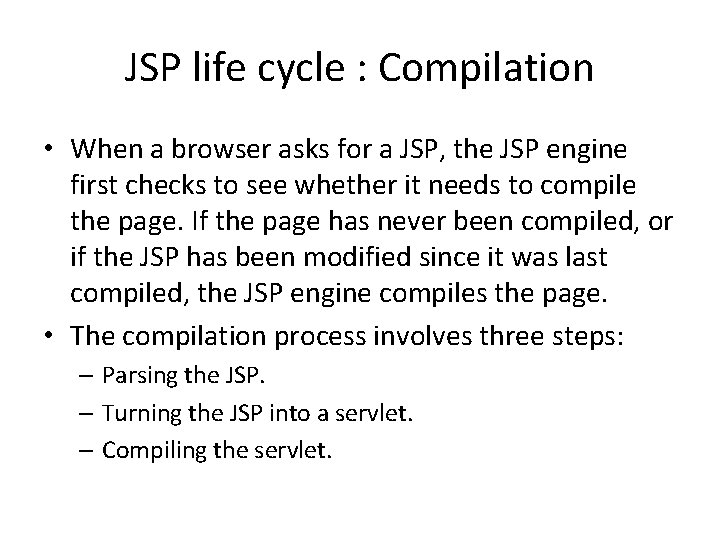 JSP life cycle : Compilation

• When a browser asks for a JSP, the JSP engine first checks to see whether it needs to compile the page. If the page has never been compiled, or if the JSP has been modified since it was last compiled, the JSP engine compiles the page.

• The compilation process involves three steps:
– Parsing the JSP.
– Turning the JSP into a servlet.
– Compiling the servlet.